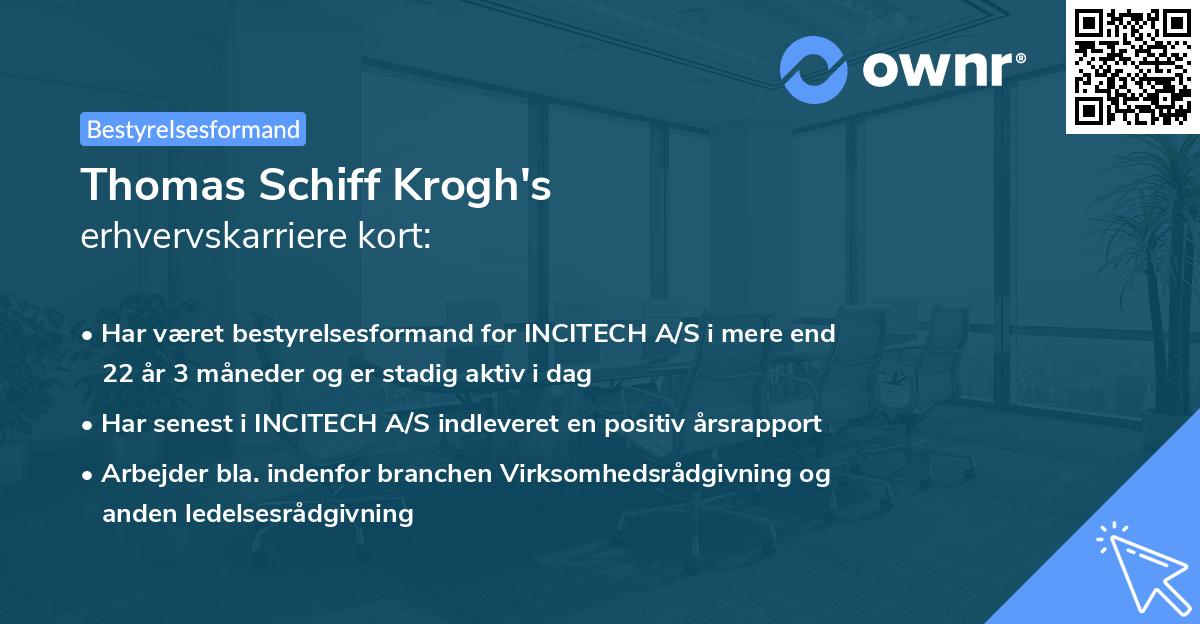 ownr®

Bestyrelsesformand

Thomas Schiff Krogh's
erhvervskarriere kort:

• Har været bestyrelsesformand for INCITECH A/S i mere end 22 år 3 måneder og er stadig aktiv i dag
• Har senest i INCITECH A/S indleveret en positiv årsrapport
• Arbejder bla. indenfor branchen Virksomhedsrådgivning og anden ledelsesrådgivning